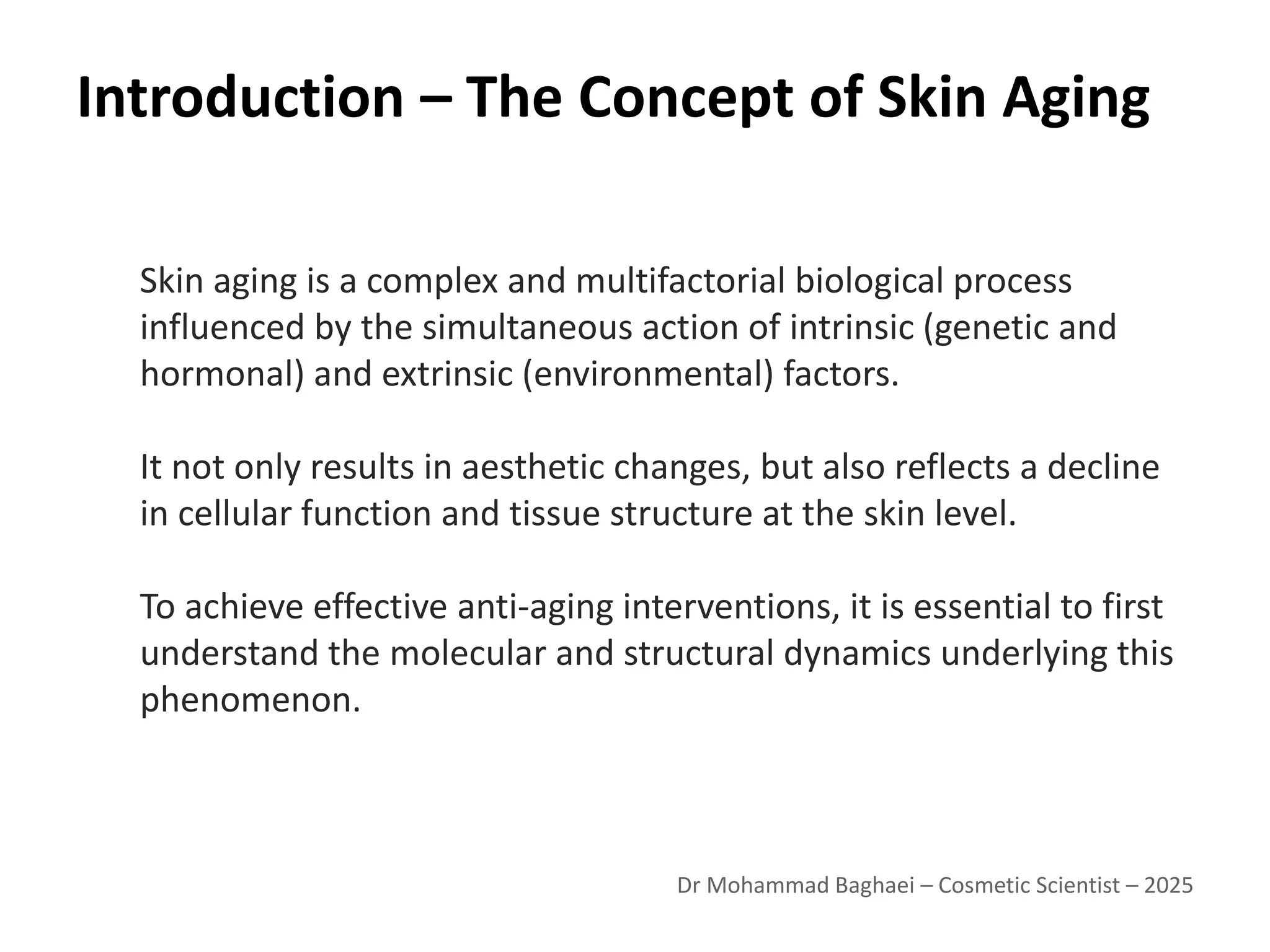 Introduction – The Concept of Skin Aging

Skin aging is a complex and multifactorial biological process influenced by the simultaneous action of intrinsic (genetic and hormonal) and extrinsic (environmental) factors.

It not only results in aesthetic changes, but also reflects a decline in cellular function and tissue structure at the skin level.

To achieve effective anti-aging interventions, it is essential to first understand the molecular and structural dynamics underlying this phenomenon.

Dr Mohammad Baghaei – Cosmetic Scientist – 2025